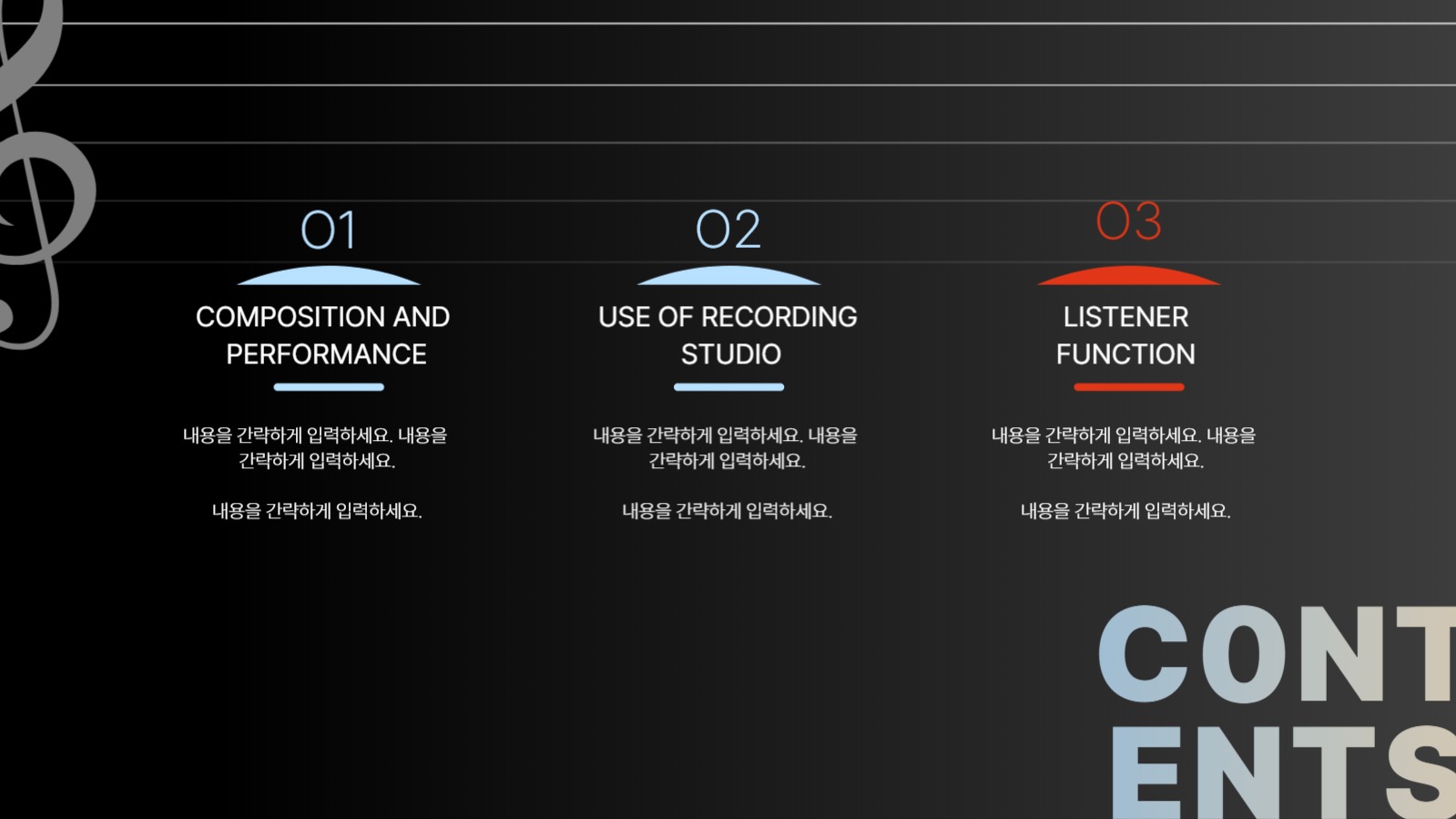 01

COMPOSITION AND PERFORMANCE

내용을 간략하게 입력하세요. 내용을 간략하게 입력하세요.

내용을 간략하게 입력하세요.

02

USE OF RECORDING STUDIO

내용을 간략하게 입력하세요. 내용을 간략하게 입력하세요.

내용을 간략하게 입력하세요.

03

LISTENER FUNCTION

내용을 간략하게 입력하세요. 내용을 간략하게 입력하세요.

내용을 간략하게 입력하세요.

CONT
ENTS